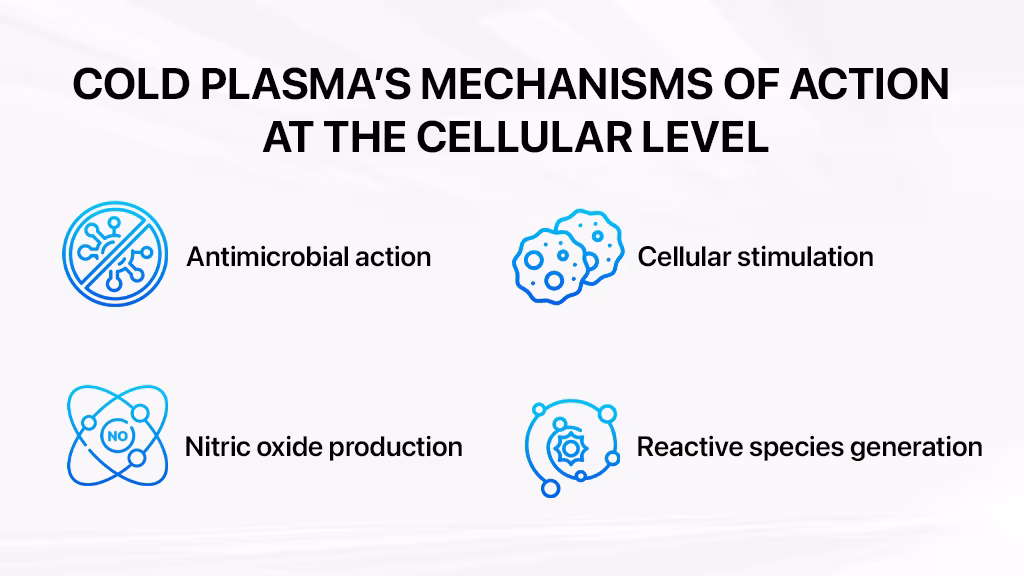 COLD PLASMA'S MECHANISMS OF ACTION AT THE CELLULAR LEVEL

Antimicrobial action

Cellular stimulation

NO

Nitric oxide production

Reactive species generation